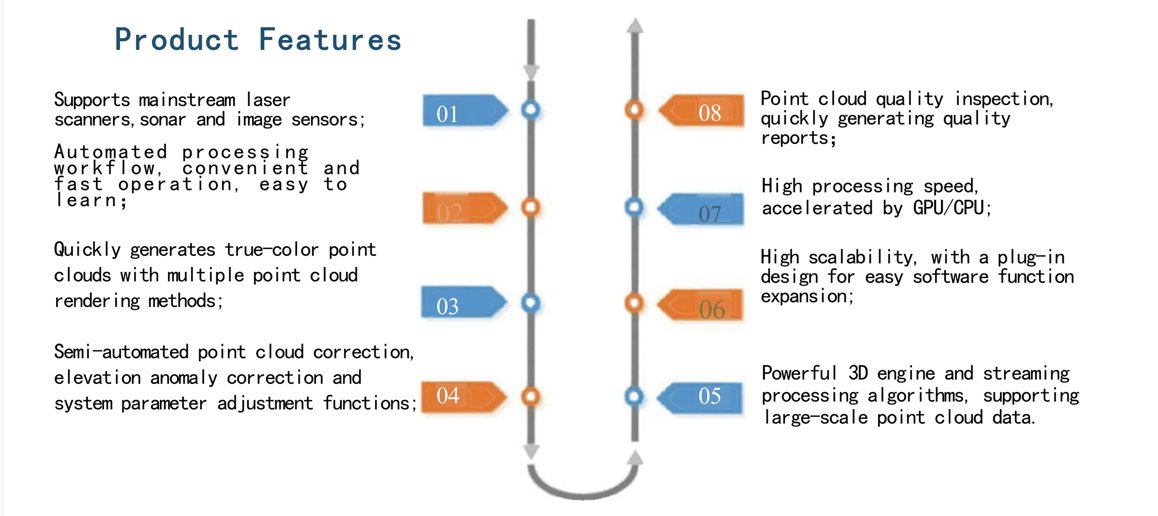 Product Features

Supports mainstream laser scanners,sonar and image sensors;

01

Automated processing workflow, convenient and fast operation, easy to learn;

02

Quickly generates true-color point clouds with multiple point cloud rendering methods;

03

Semi-automated point cloud correction, elevation anomaly correction and system parameter adjustment functions;

04

08

Point cloud quality inspection, quickly generating quality reports;

07

High processing speed, accelerated by GPU/CPU;

06

High scalability, with a plug-in design for easy software function expansion;

05

Powerful 3D engine and streaming processing algorithms, supporting large-scale point cloud data.